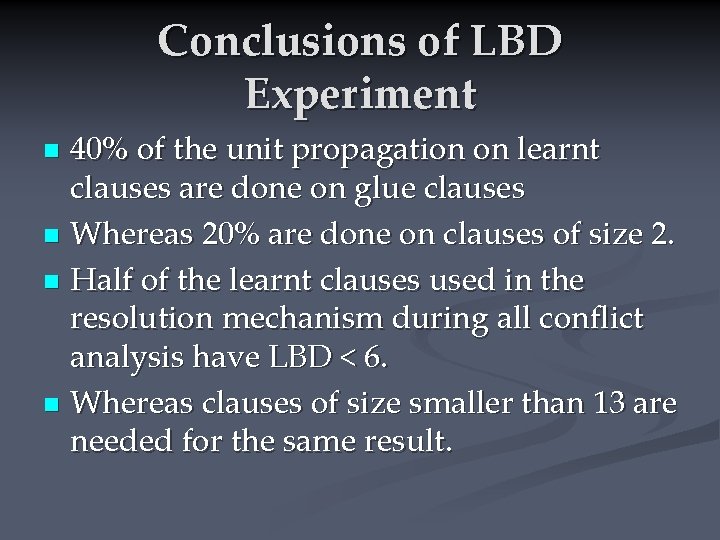 Conclusions of LBD Experiment

- 40% of the unit propagation on learnt clauses are done on glue clauses
- Whereas 20% are done on clauses of size 2.
- Half of the learnt clauses used in the resolution mechanism during all conflict analysis have LBD < 6.
- Whereas clauses of size smaller than 13 are needed for the same result.